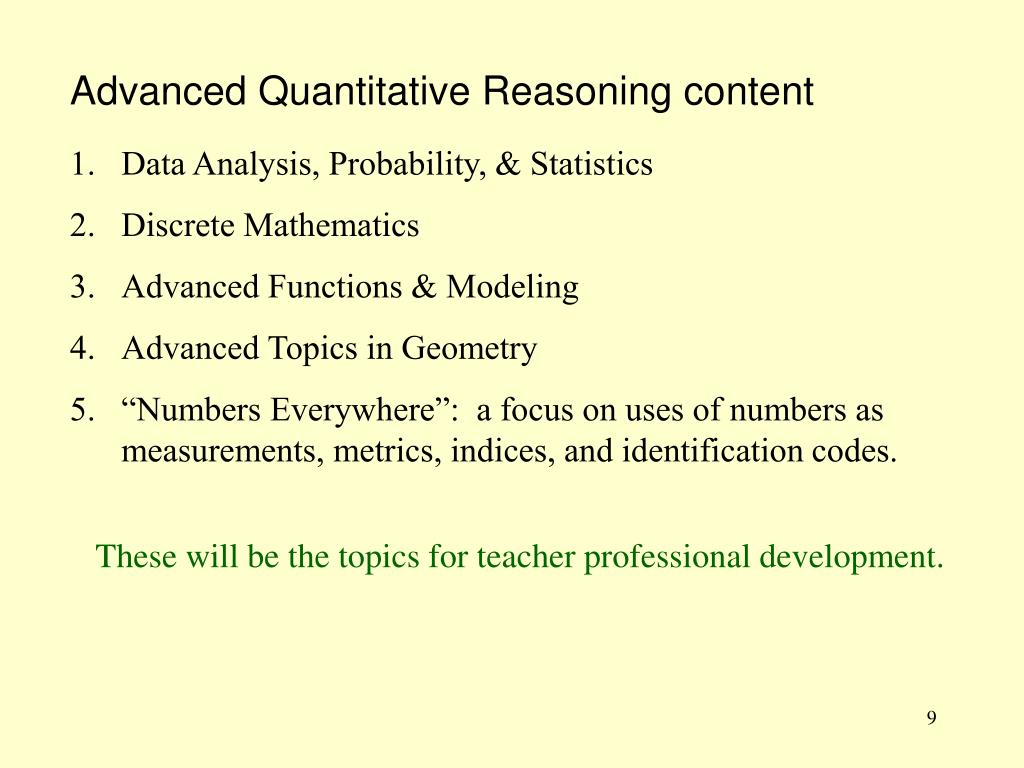 Advanced Quantitative Reasoning content

1. Data Analysis, Probability, & Statistics
2. Discrete Mathematics
3. Advanced Functions & Modeling
4. Advanced Topics in Geometry
5. “Numbers Everywhere”: a focus on uses of numbers as measurements, metrics, indices, and identification codes.

These will be the topics for teacher professional development.

9